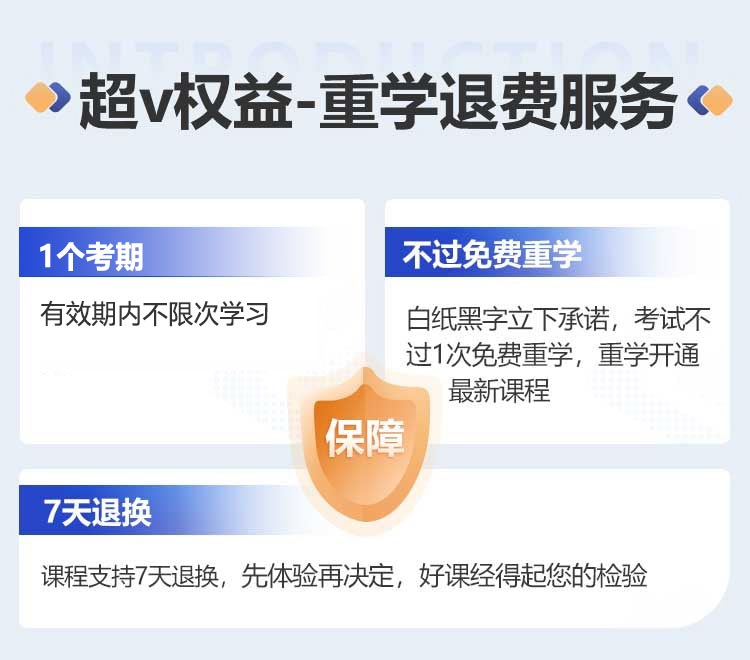 INTRODUCTION

超v权益-重学退费服务

1个考期

有效期内不限次学习

不过免费重学

白纸黑字立下承诺，考试不过1次免费重学，重学开通最新课程

保障

7天退换

课程支持7天退换，先体验再决定，好课经得起您的检验